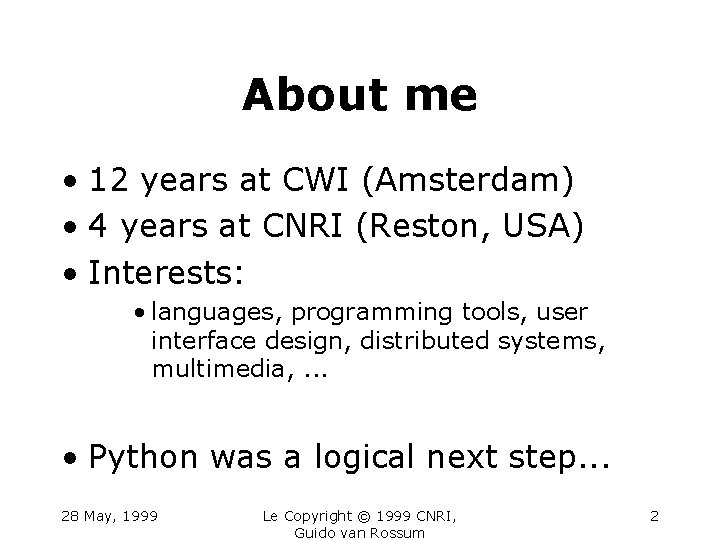 About me

• 12 years at CWI (Amsterdam)
• 4 years at CNRI (Reston, USA)
• Interests:
  • languages, programming tools, user interface design, distributed systems, multimedia, ...

• Python was a logical next step...

28 May, 1999

Le Copyright © 1999 CNRI, Guido van Rossum

2